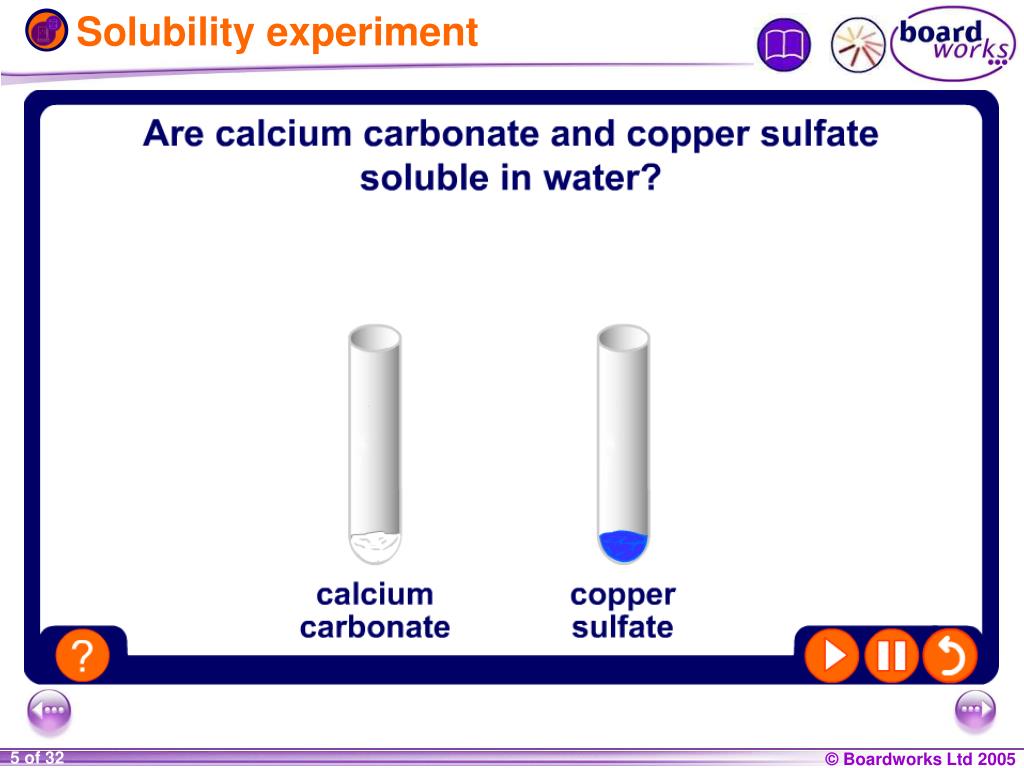 Solubility experiment

board works

Are calcium carbonate and copper sulfate soluble in water?

calcium carbonate

copper sulfate

?

5 of 32

© Boardworks Ltd 2005